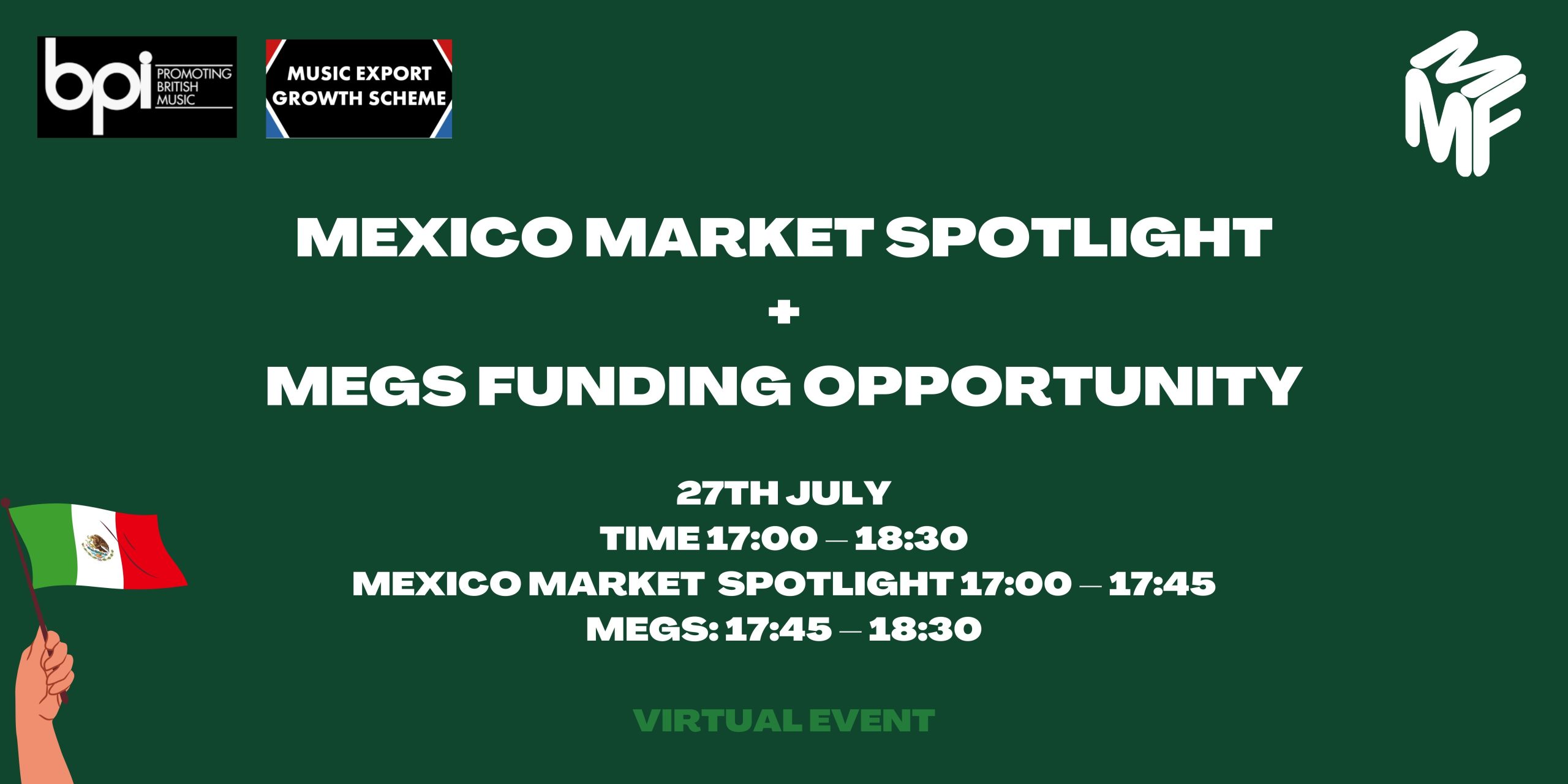 bpi PROMOTING BRITISH MUSIC

MUSIC EXPORT GROWTH SCHEME

MMF

MEXICO MARKET SPOTLIGHT
+
MEGS FUNDING OPPORTUNITY

27TH JULY
TIME 17:00 – 18:30
MEXICO MARKET SPOTLIGHT 17:00 – 17:45
MEGS: 17:45 – 18:30

VIRTUAL EVENT